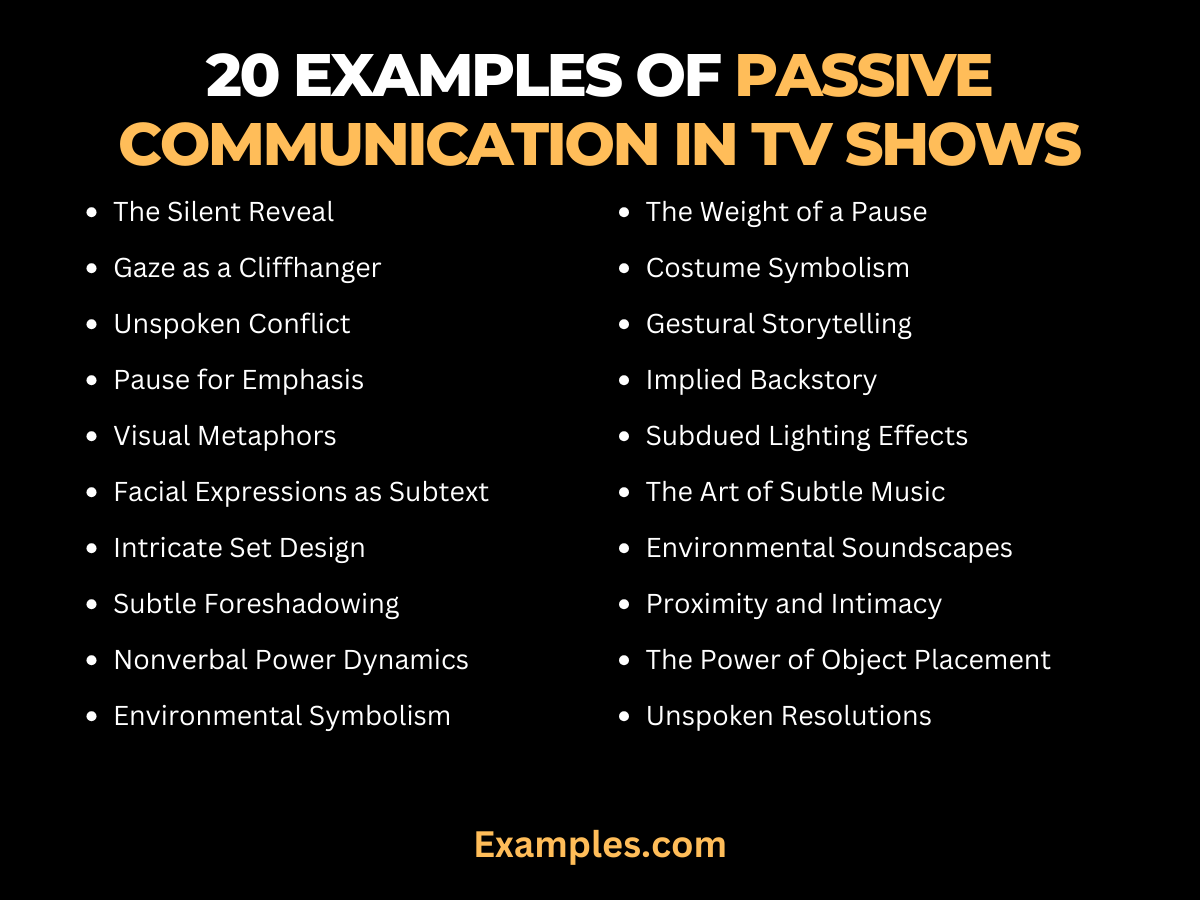 20 EXAMPLES OF PASSIVE COMMUNICATION IN TV SHOWS

- The Silent Reveal
- Gaze as a Cliffhanger
- Unspoken Conflict
- Pause for Emphasis
- Visual Metaphors
- Facial Expressions as Subtext
- Intricate Set Design
- Subtle Foreshadowing
- Nonverbal Power Dynamics
- Environmental Symbolism

- The Weight of a Pause
- Costume Symbolism
- Gestural Storytelling
- Implied Backstory
- Subdued Lighting Effects
- The Art of Subtle Music
- Environmental Soundscapes
- Proximity and Intimacy
- The Power of Object Placement
- Unspoken Resolutions

Examples.com